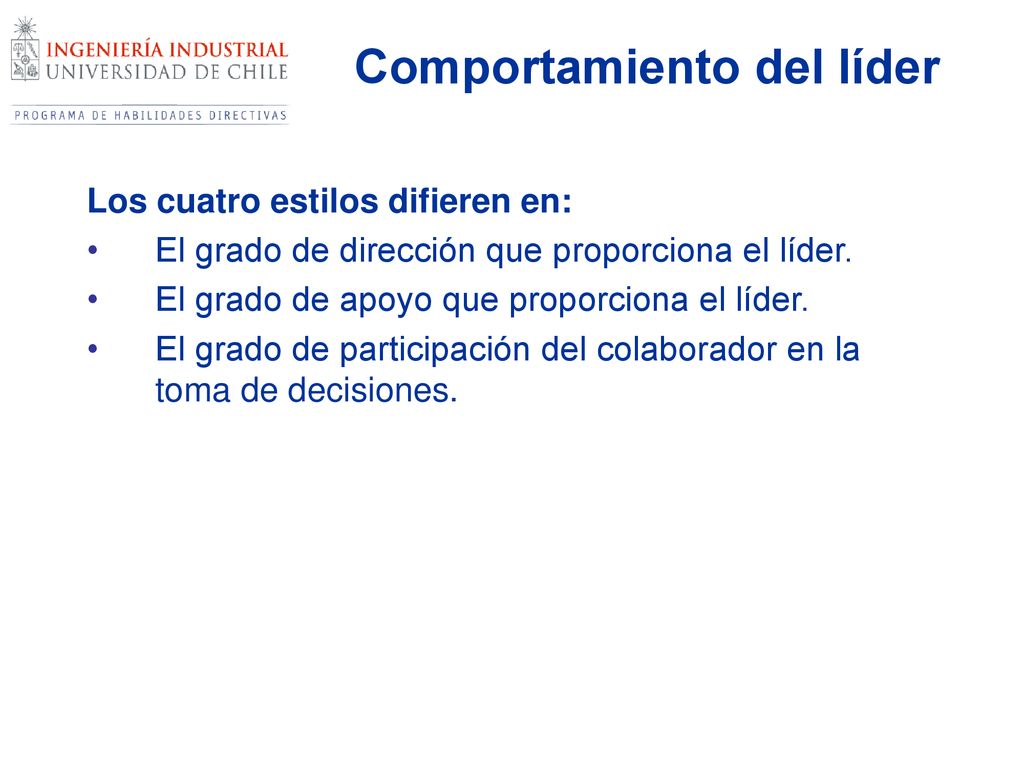 INGENIERÍA INDUSTRIAL
UNIVERSIDAD DE CHILE
PROGRAMA DE HABILIDADES DIRECTIVAS

Comportamiento del líder

Los cuatro estilos difieren en:
• El grado de dirección que proporciona el líder.
• El grado de apoyo que proporciona el líder.
• El grado de participación del colaborador en la toma de decisiones.